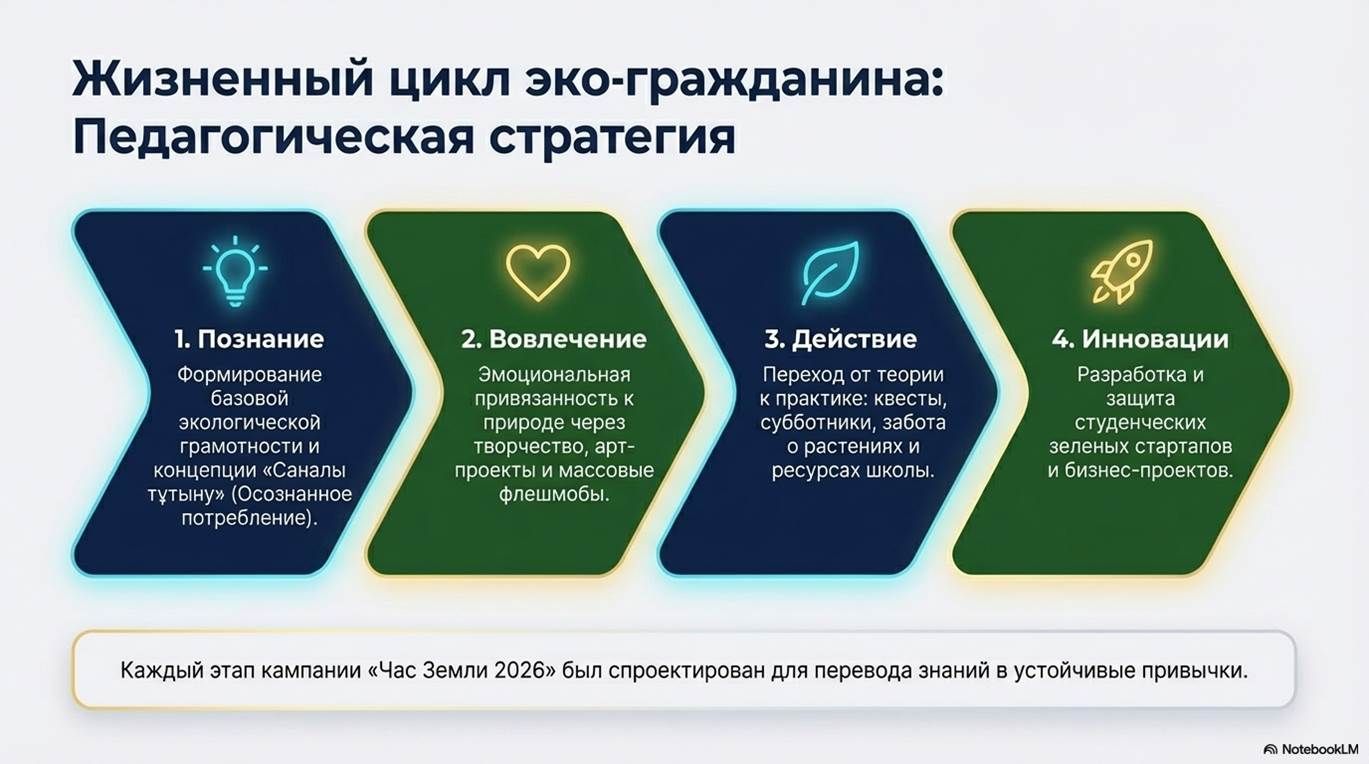 Жизненный цикл эко-гражданина: Педагогическая стратегия

1. Познание
Формирование базовой экологической грамотности и концепции «Саналы тұтыну» (Осознанное потребление).

2. Вовлечение
Эмоциональная привязанность к природе через творчество, арт-проекты и массовые флешмобы.

3. Действие
Переход от теории к практике: квесты, субботники, забота о растениях и ресурсах школы.

4. Инновации
Разработка и защита студенческих зеленых стартапов и бизнес-проектов.

Каждый этап кампании «Час Земли 2026» был спроектирован для перевода знаний в устойчивые привычки.

NotebookLM